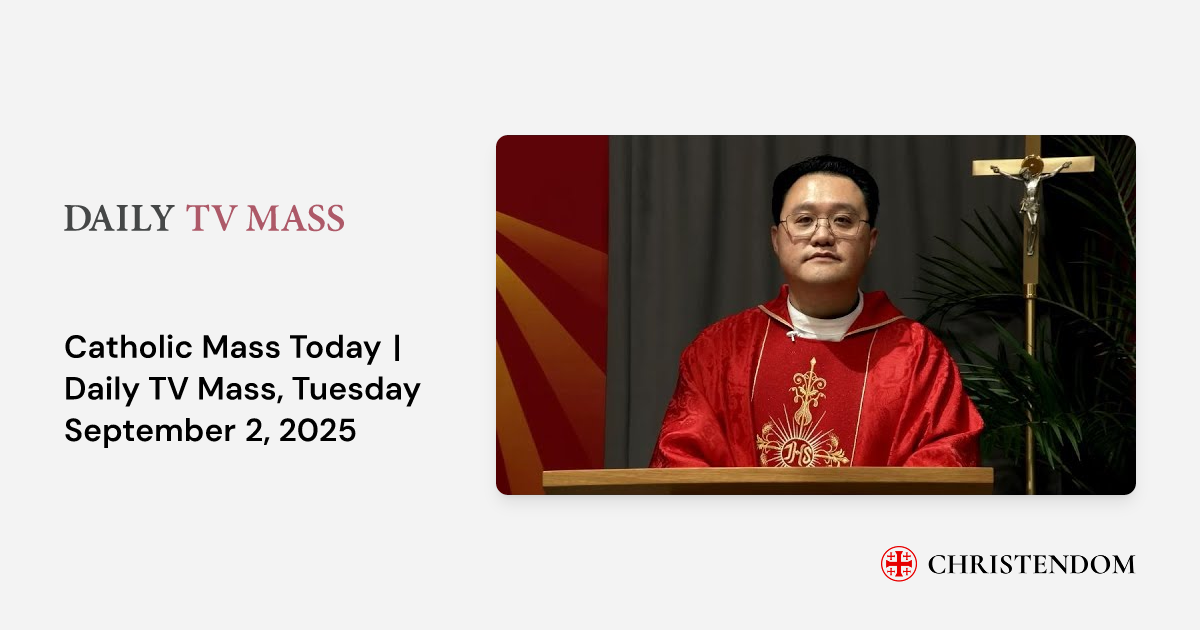 DAILY TV MASS

Catholic Mass Today | Daily TV Mass, Tuesday September 2, 2025

IHS

CHRISTENDOM